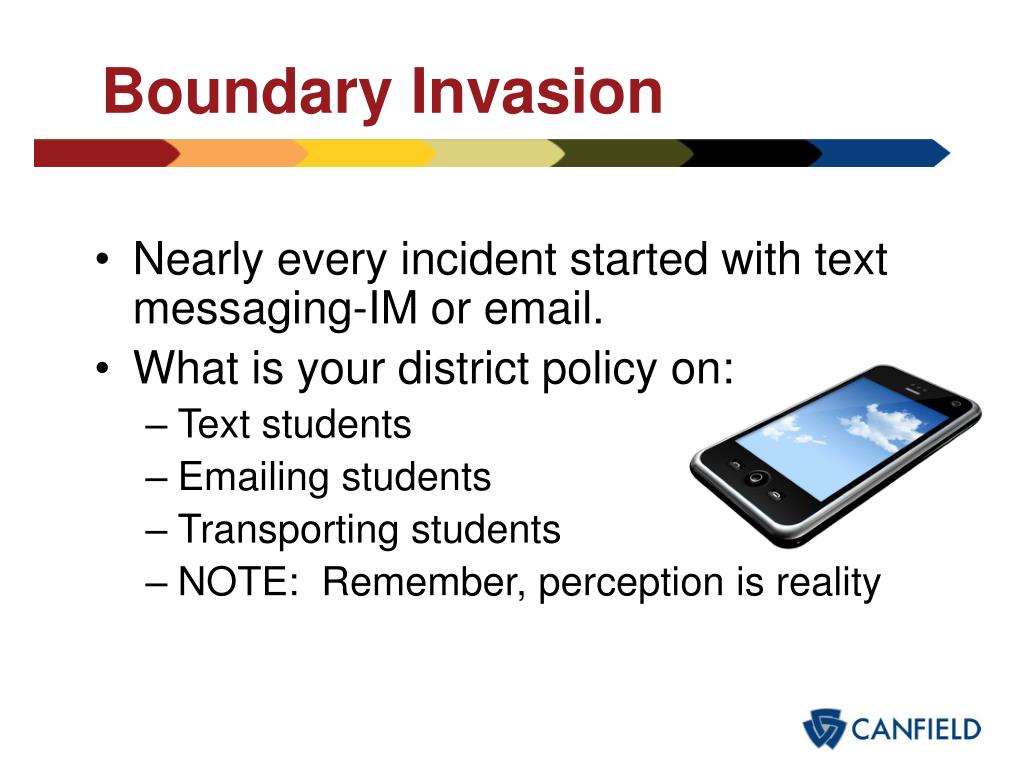 Boundary Invasion

• Nearly every incident started with text messaging-IM or email.
• What is your district policy on:
– Text students
– Emailing students
– Transporting students
– NOTE: Remember, perception is reality

CANFIELD